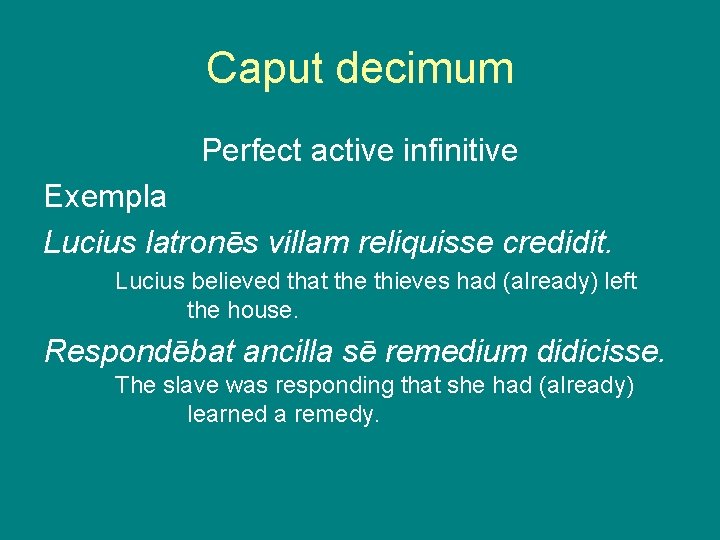 Caput decimum

Perfect active infinitive

Exempla

Lucius latronēs villam reliquisse credidit.

Lucius believed that the thieves had (already) left the house.

Respondēbat ancilla sē remedium didicisse.

The slave was responding that she had (already) learned a remedy.